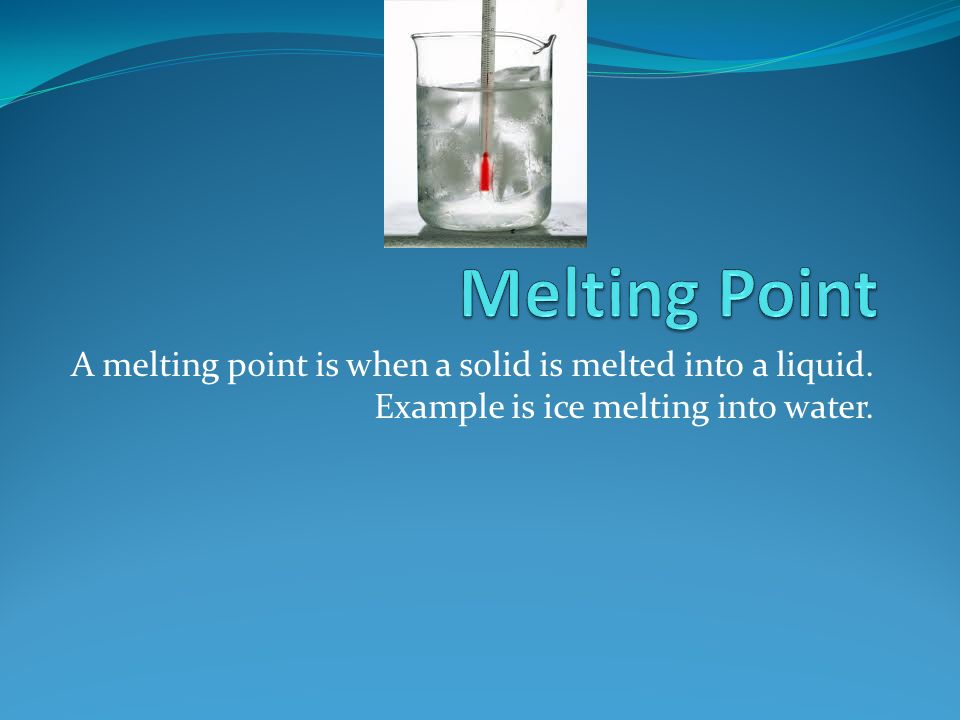 Melting Point

A melting point is when a solid is melted into a liquid. Example is ice melting into water.